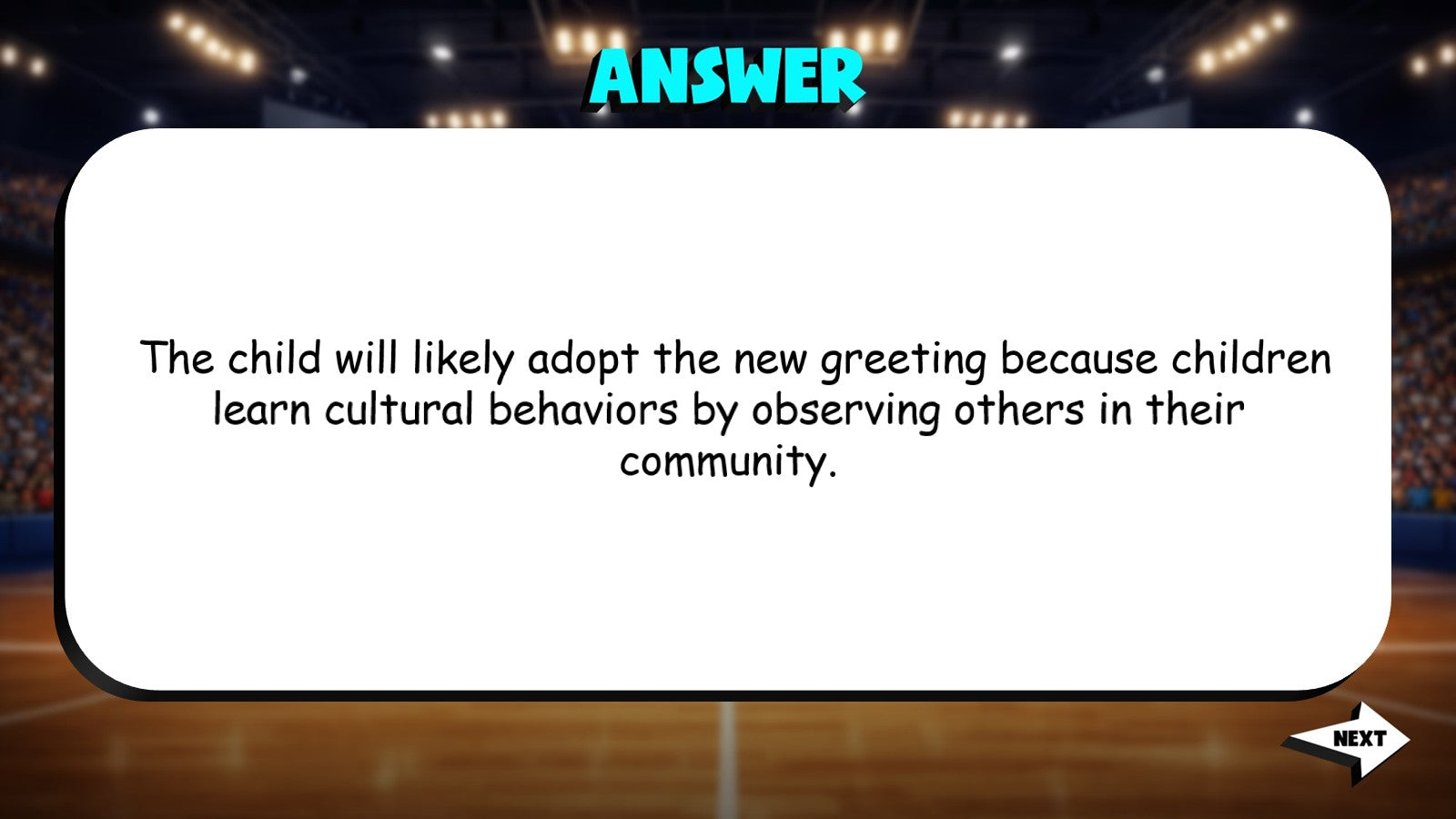 ANSWER

The child will likely adopt the new greeting because children learn cultural behaviors by observing others in their community.

NEXT